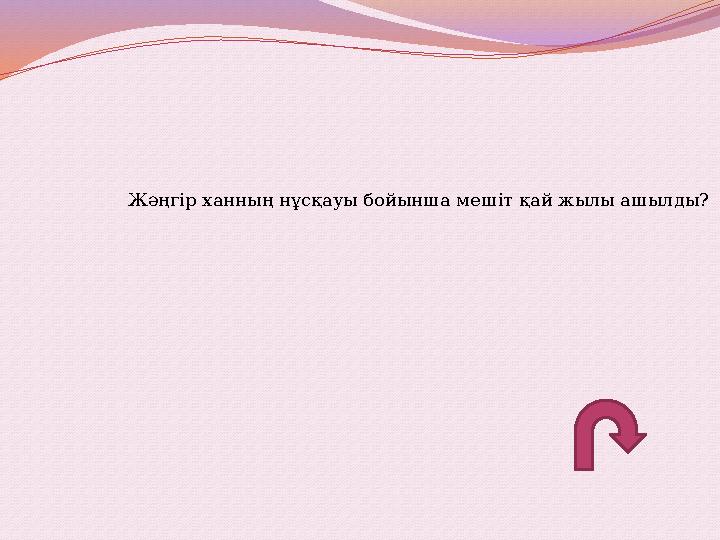 Жәңгір ханның нұсқауы бойынша мешіт қай жылы ашылды?